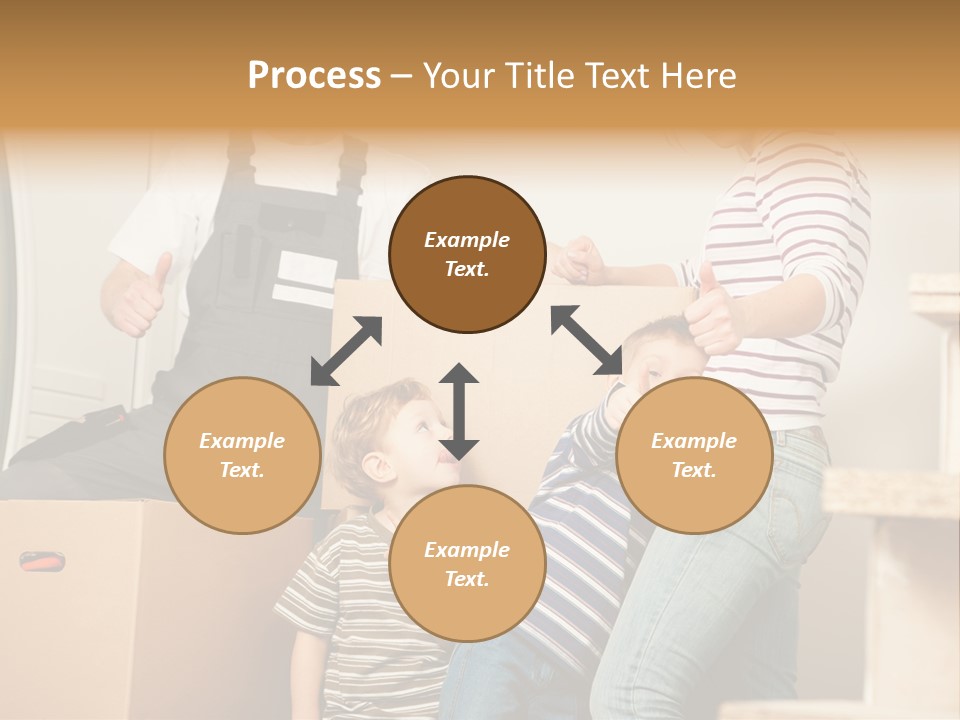 Process – Your Title Text Here

Example Text.

Example Text.

Example Text.

Example Text.